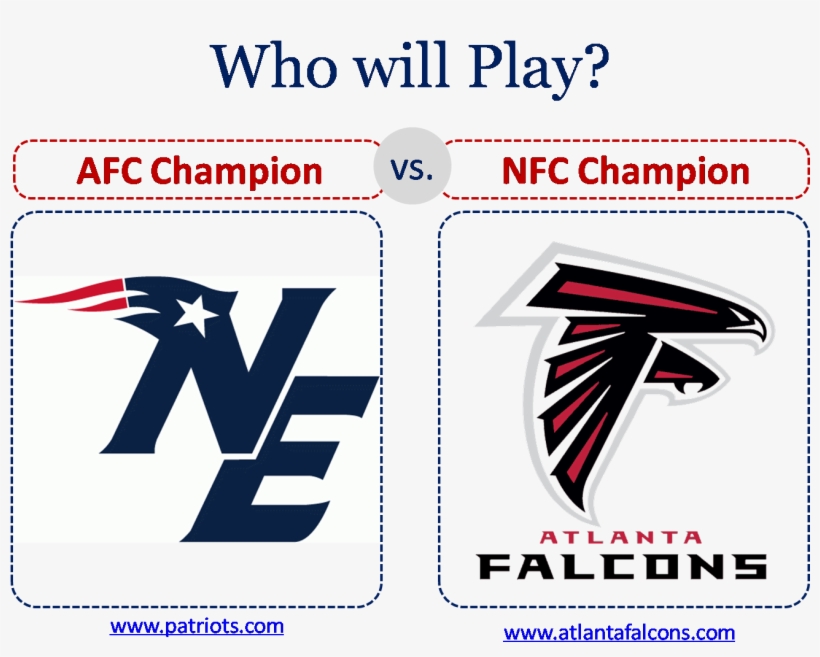 Who will Play?

AFC Champion

vs.

NFC Champion

NE

ATLANTA
FALCONS

www.patriots.com

www.atlantafalcons.com